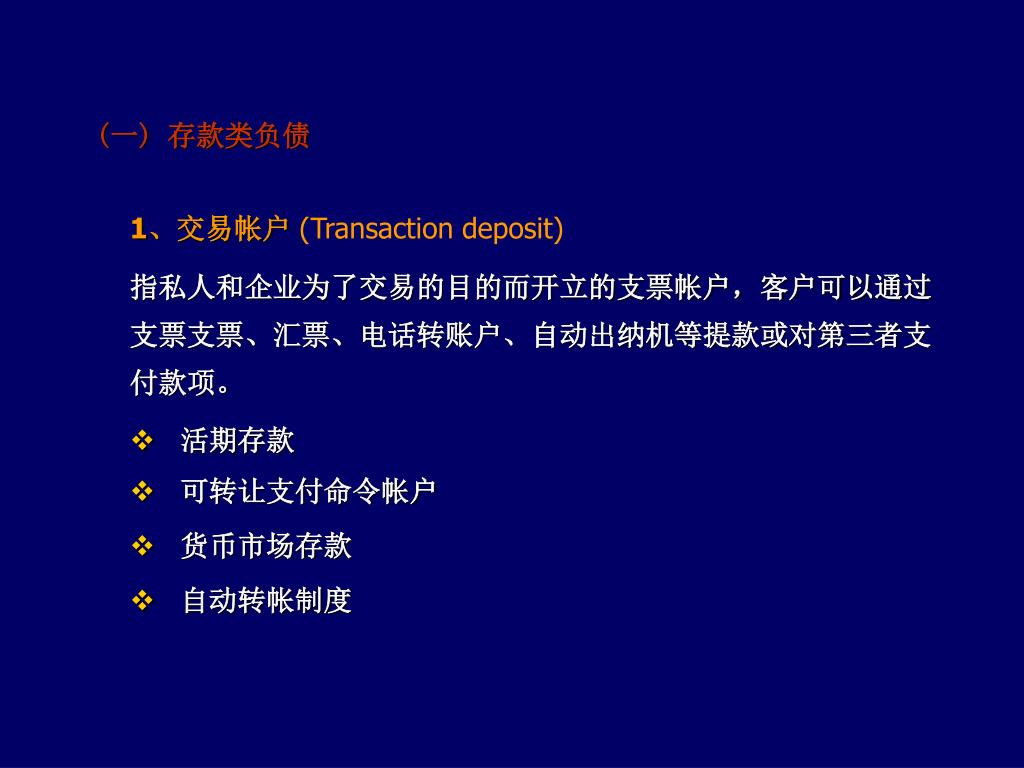 （一）存款类负债

1、交易帐户 (Transaction deposit)

指私人和企业为了交易的目的而开立的支票帐户，客户可以通过支票支票、汇票、电话转账户、自动出纳机等提款或对第三者支付款项。

❖ 活期存款
❖ 可转让支付命令帐户
❖ 货币市场存款
❖ 自动转帐制度